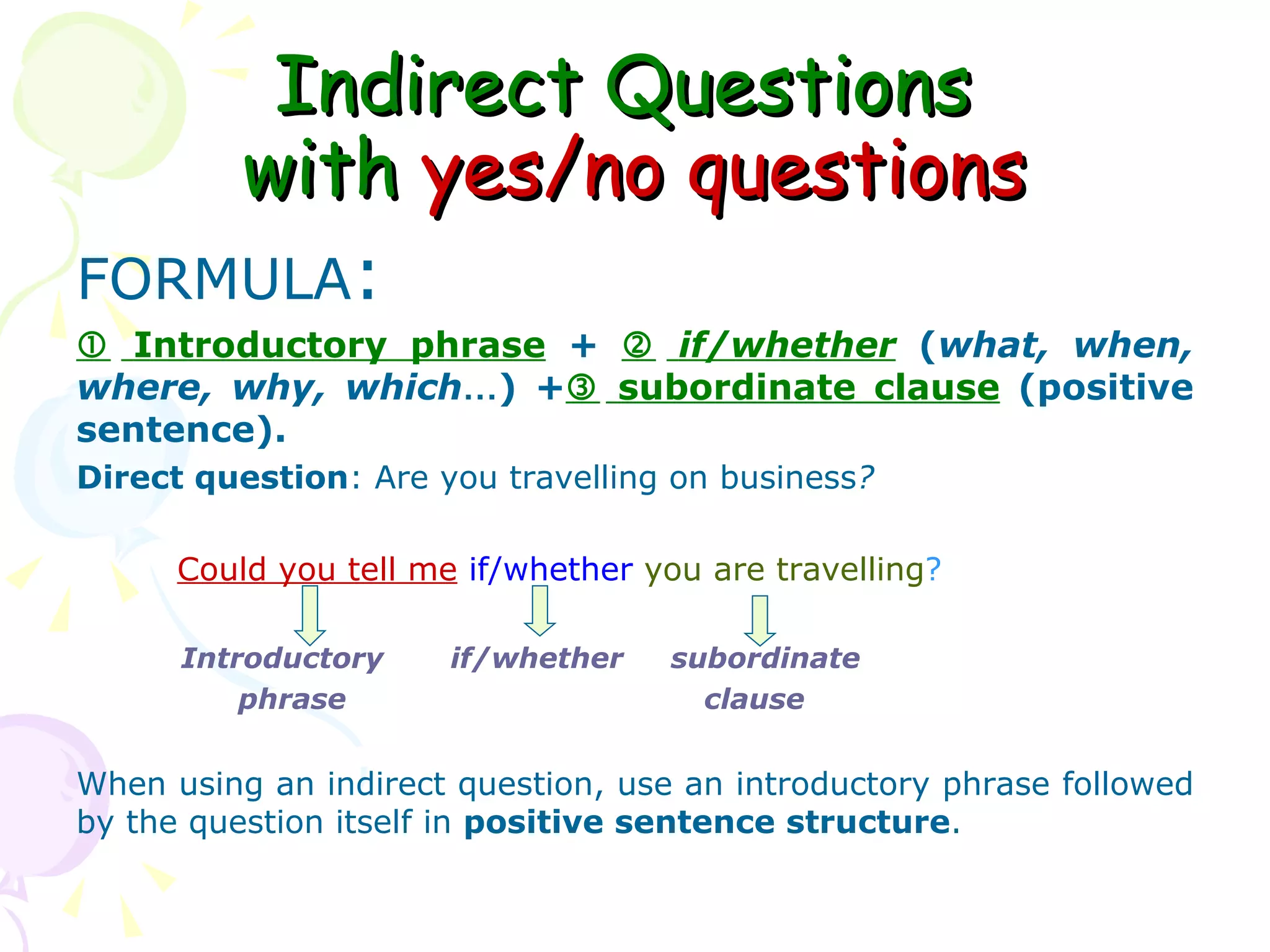 Indirect Questions with yes/no questions

FORMULA:

① Introductory phrase + ② if/whether (what, when, where, why, which…) +③ subordinate clause (positive sentence).

Direct question: Are you travelling on business?

Could you tell me if/whether you are travelling?

Introductory phrase

if/whether

subordinate clause

When using an indirect question, use an introductory phrase followed by the question itself in positive sentence structure.